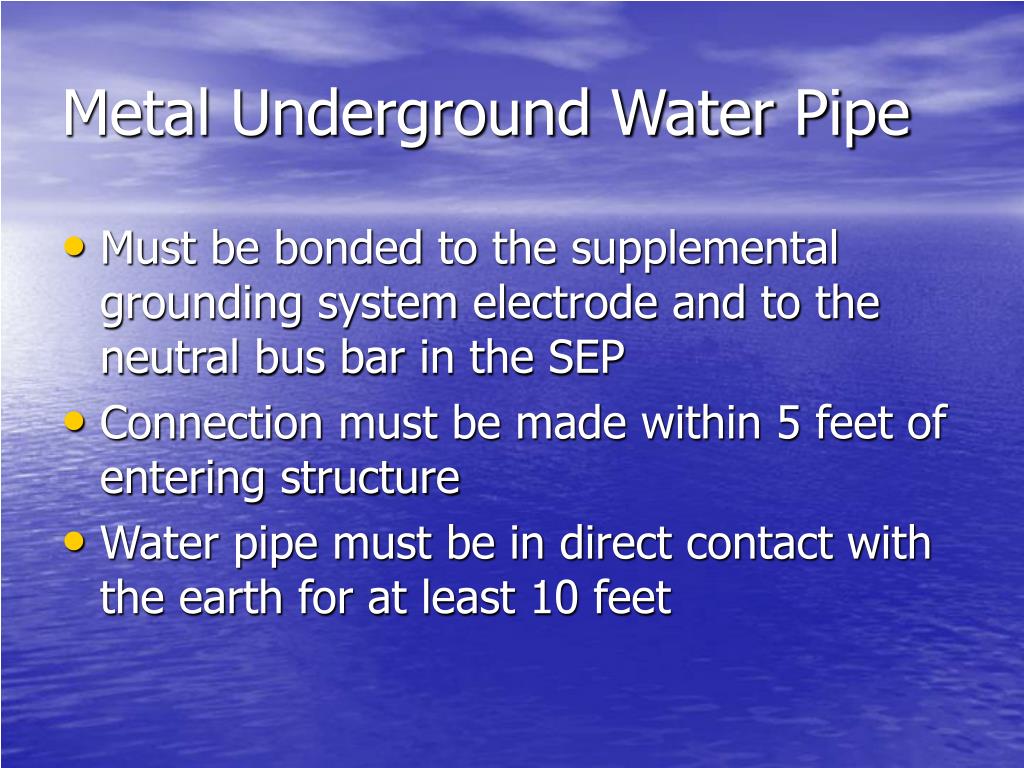 Metal Underground Water Pipe

• Must be bonded to the supplemental grounding system electrode and to the neutral bus bar in the SEP
• Connection must be made within 5 feet of entering structure
• Water pipe must be in direct contact with the earth for at least 10 feet